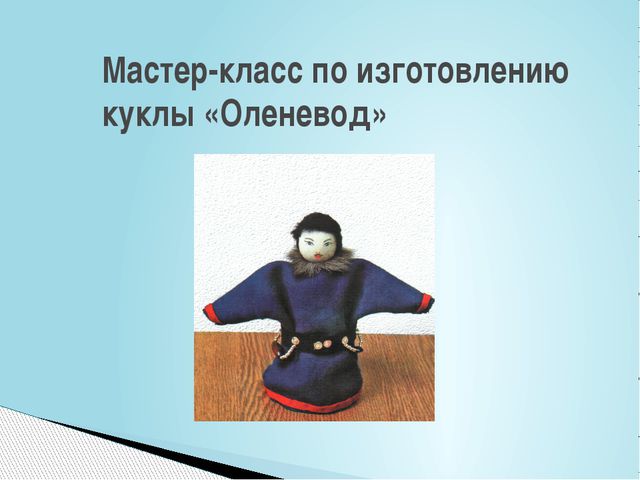 Мастер-класс по изготовлению куклы «Оленевод»